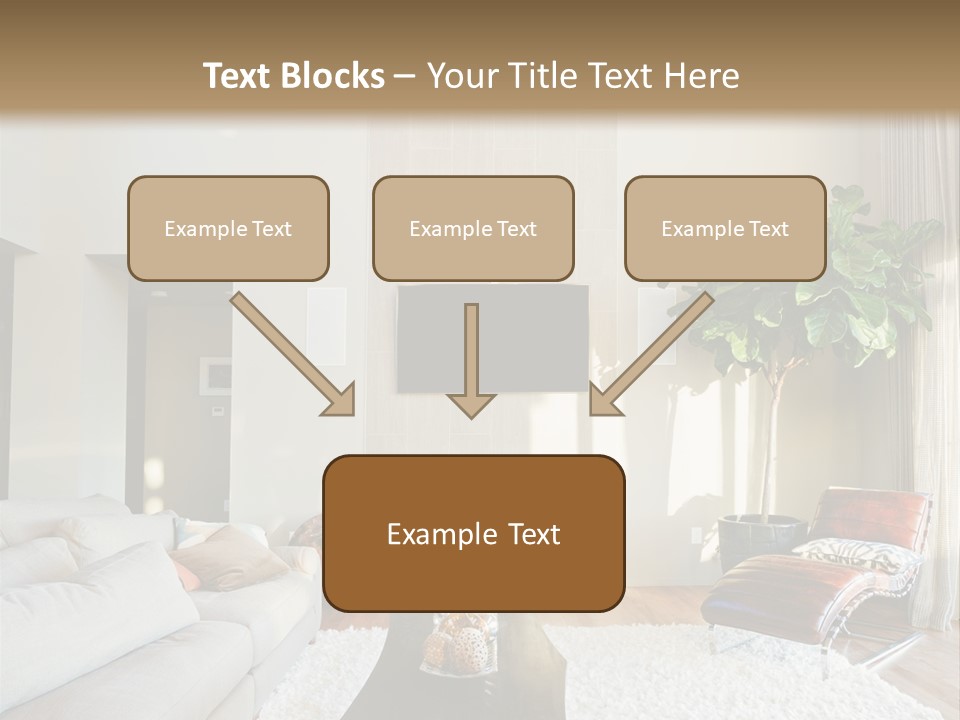 Text Blocks – Your Title Text Here

Example Text

Example Text

Example Text

Example Text